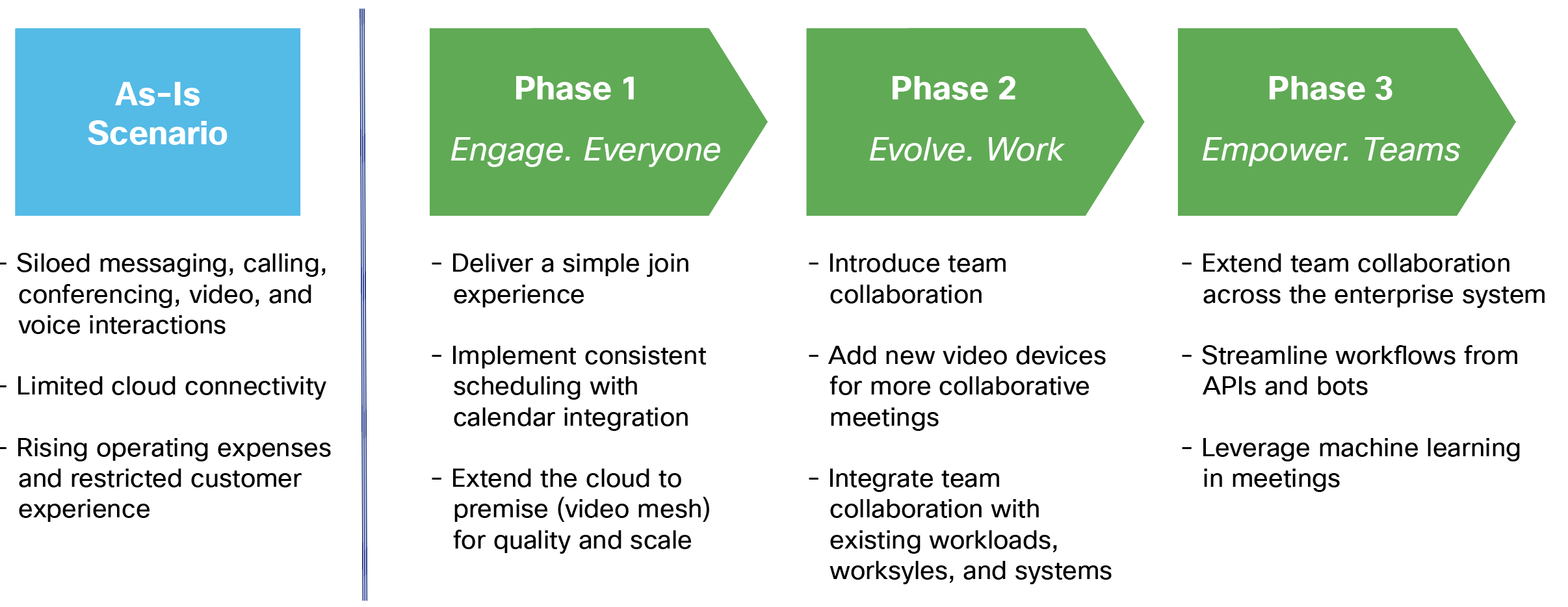 As-Is Scenario

- Siloed messaging, calling, conferencing, video, and voice interactions

- Limited cloud connectivity

- Rising operating expenses and restricted customer experience

Phase 1

Engage. Everyone

- Deliver a simple join experience

- Implement consistent scheduling with calendar integration

- Extend the cloud to premise (video mesh) for quality and scale

Phase 2

Evolve. Work

- Introduce team collaboration

- Add new video devices for more collaborative meetings

- Integrate team collaboration with existing workloads, worksyles, and systems

Phase 3

Empower. Teams

- Extend team collaboration across the enterprise system

- Streamline workflows from APIs and bots

- Leverage machine learning in meetings